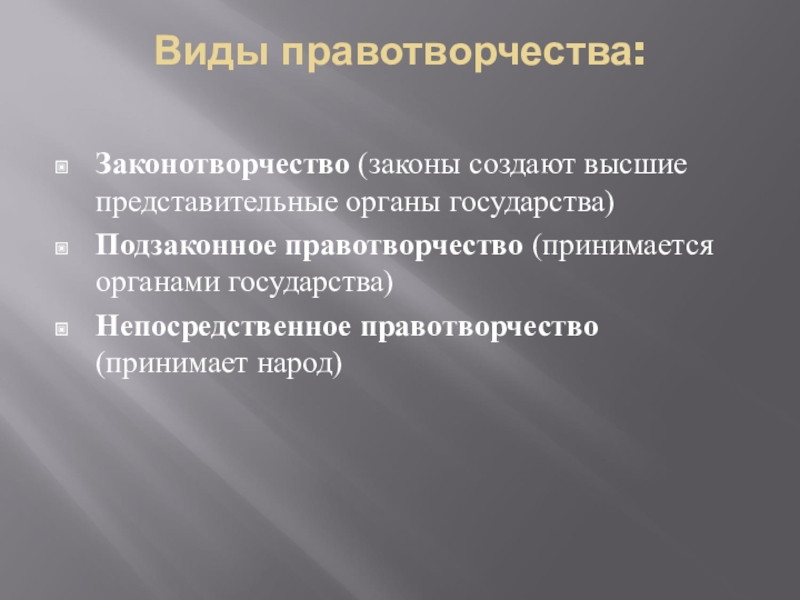 Виды правотворчества:

Законотворчество (законы создают высшие представительные органы государства)

Подзаконное правотворчество (принимается органами государства)

Непосредственное правотворчество (принимает народ)